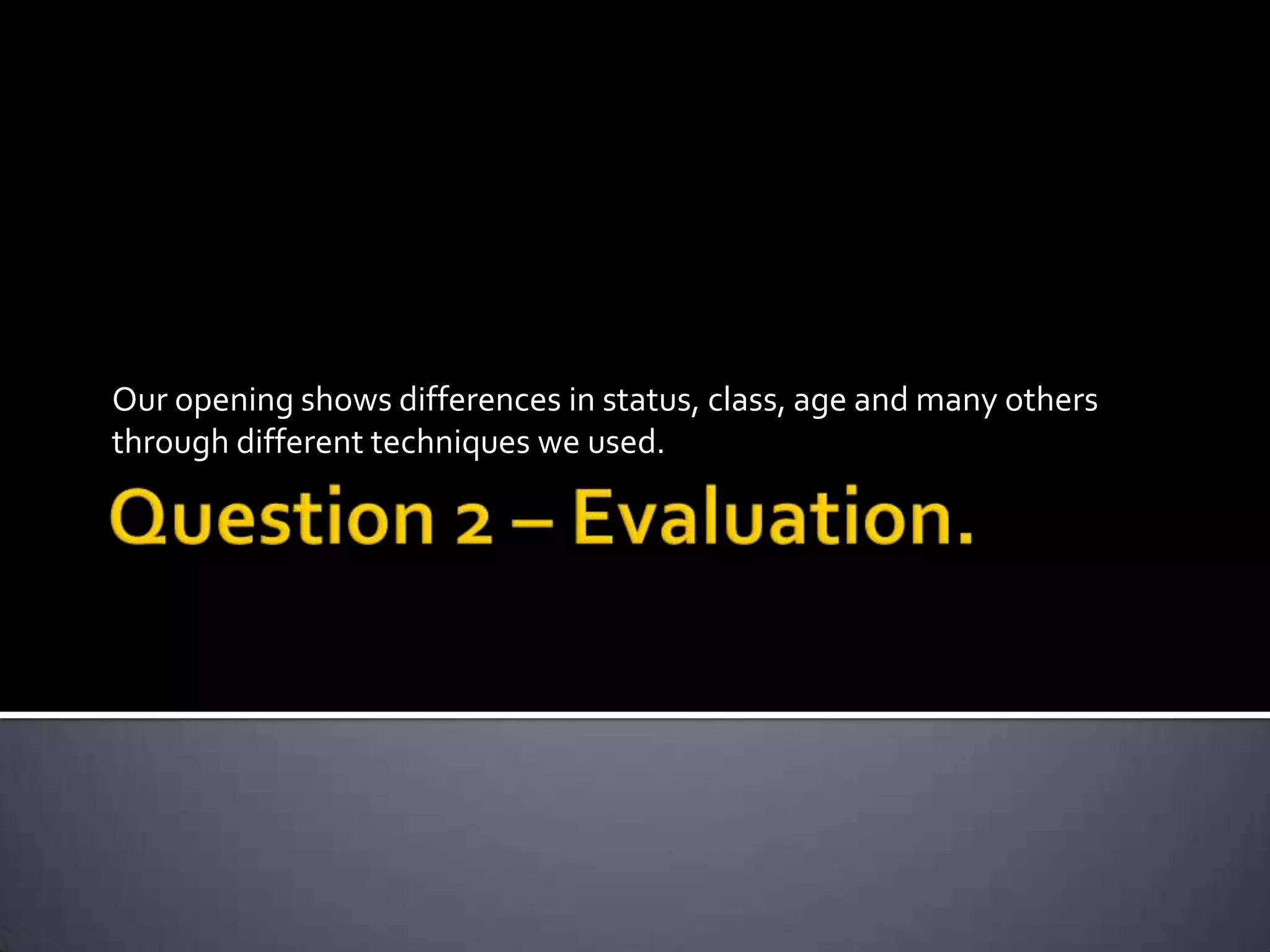 Our opening shows differences in status, class, age and many others through different techniques we used.

Question 2 – Evaluation.